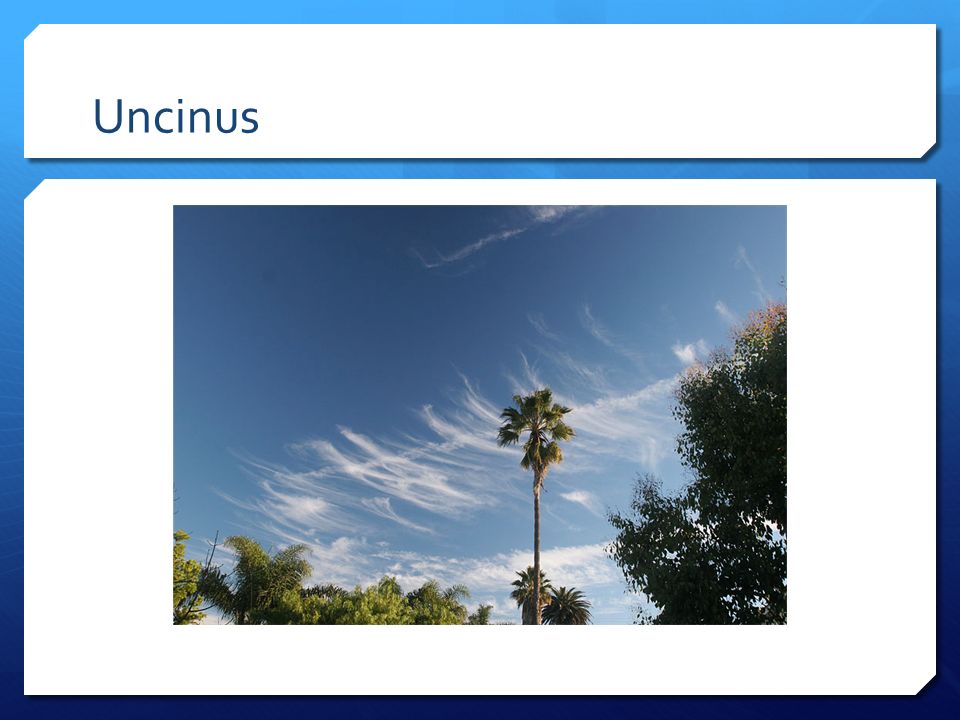 Uncinus